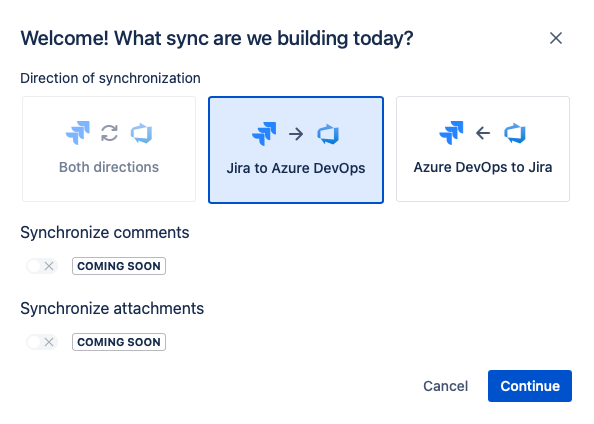 Welcome! What sync are we building today?

Direction of synchronization

Both directions

Jira to Azure DevOps

Azure DevOps to Jira

Synchronize comments

COMING SOON

Synchronize attachments

COMING SOON

Cancel

Continue